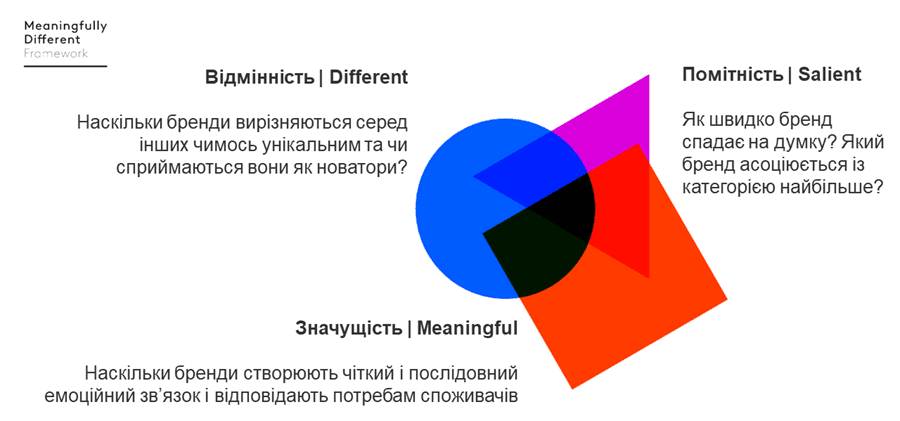 Meaningfully
Different
Framework

Відмінність | Different

Наскільки бренди вирізняються серед інших чимось унікальним та чи сприймаються вони як новатори?

Помітність | Salient

Як швидко бренд спадає на думку? Який бренд асоціюється із категорією найбільше?

Значущість | Meaningful

Наскільки бренди створюють чіткий і послідовний емоційний зв'язок і відповідають потребам споживачів